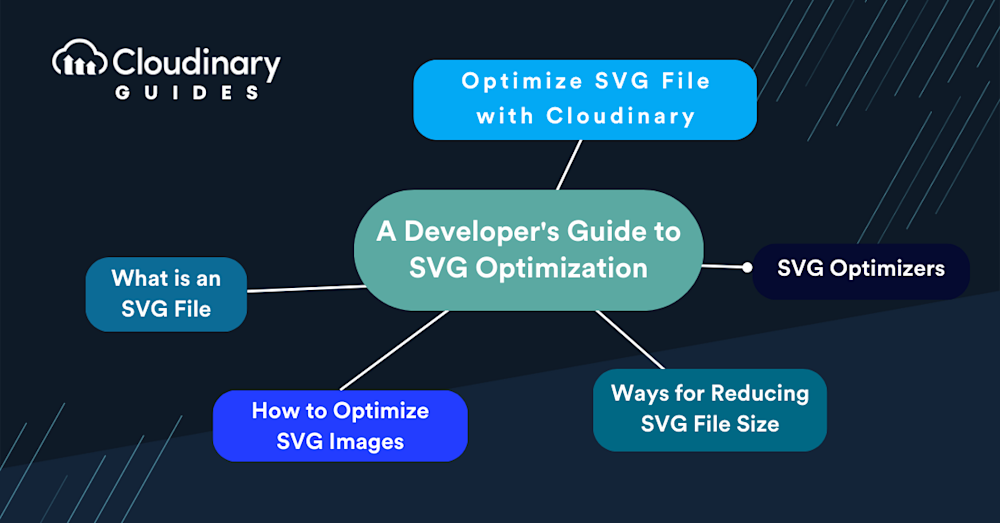 Cloudinary
GUIDES

Optimize SVG File with Cloudinary

A Developer's Guide to SVG Optimization

What is an SVG File

SVG Optimizers

How to Optimize SVG Images

Ways for Reducing SVG File Size